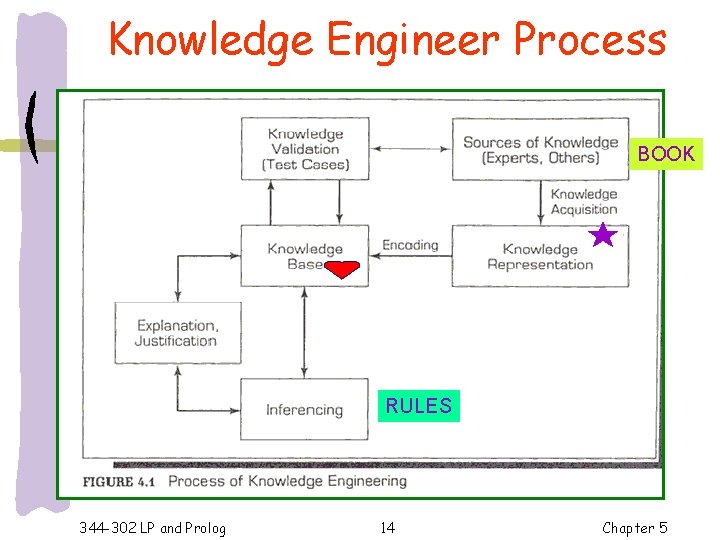 Knowledge Engineer Process

Knowledge Validation (Test Cases)

Sources of Knowledge (Experts, Others)

BOOK

Knowledge Acquisition

Knowledge Base

Encoding

Knowledge Representation

Explanation, Justification

Inferencing

RULES

FIGURE 4.1 Process of Knowledge Engineering

344-302 LP and Prolog

14

Chapter 5